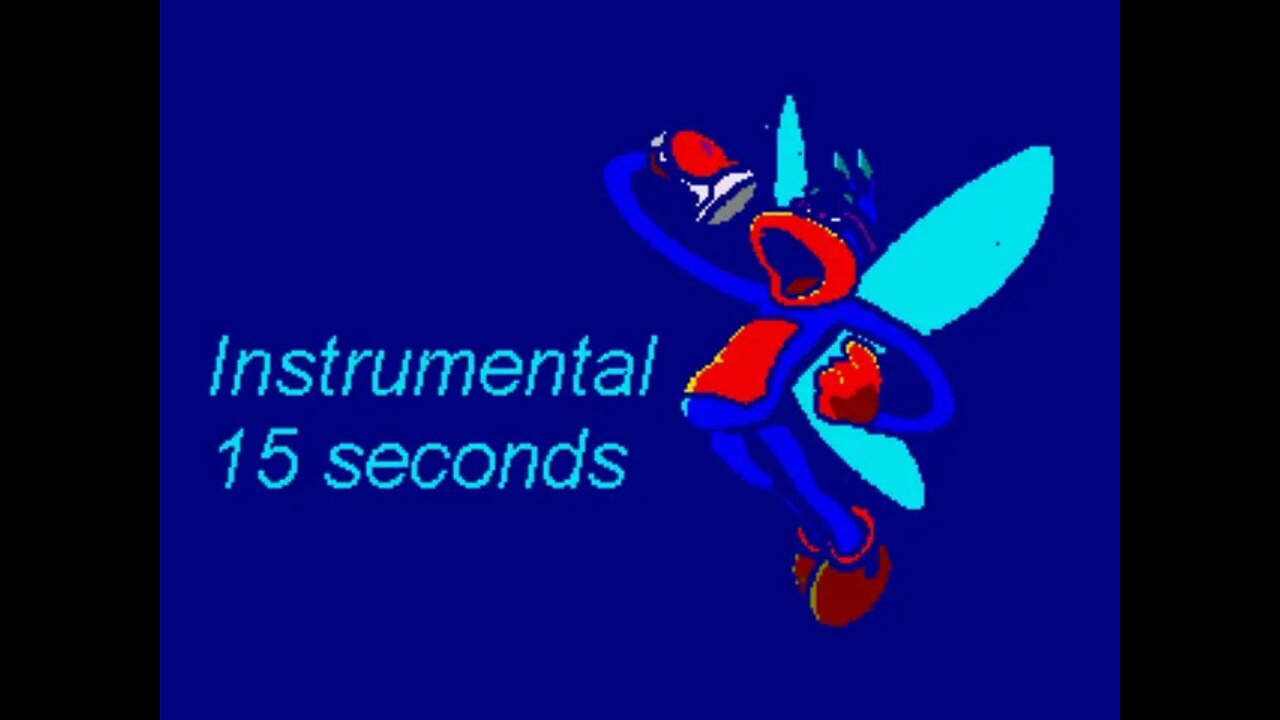 Instrumental
15 seconds